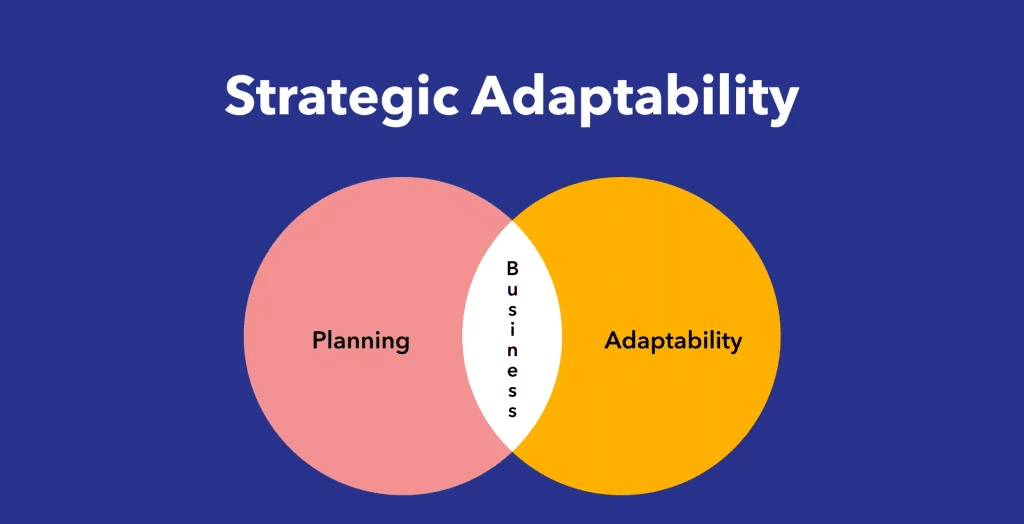 Strategic Adaptability

Planning

Business

Adaptability